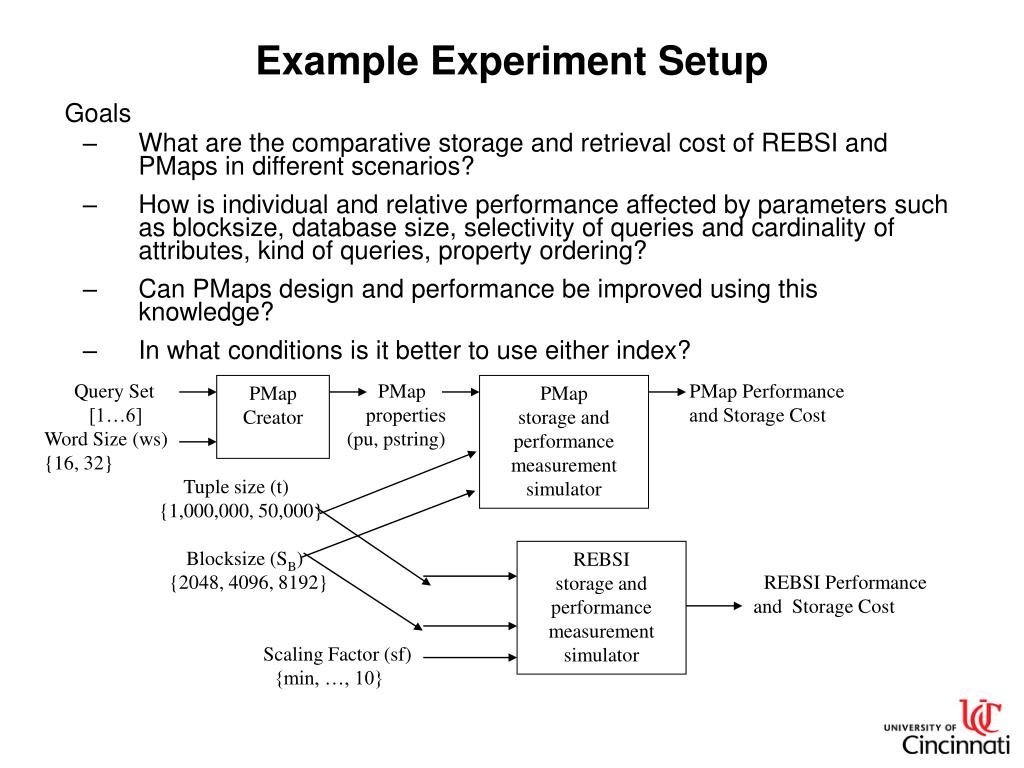 Example Experiment Setup

Goals

– What are the comparative storage and retrieval cost of REBSI and PMaps in different scenarios?

– How is individual and relative performance affected by parameters such as blocksize, database size, selectivity of queries and cardinality of attributes, kind of queries, property ordering?

– Can PMaps design and performance be improved using this knowledge?

– In what conditions is it better to use either index?

Query Set [1…6]
Word Size (ws) {16, 32}

PMap Creator

PMap properties (pu, pstring)

PMap storage and performance measurement simulator

PMap Performance and Storage Cost

Tuple size (t) {1,000,000, 50,000}

Blocksize ($S_B$) {2048, 4096, 8192}

Scaling Factor (sf) {min, …, 10}

REBSI storage and performance measurement simulator

REBSI Performance and Storage Cost

UNIVERSITY OF Cincinnati